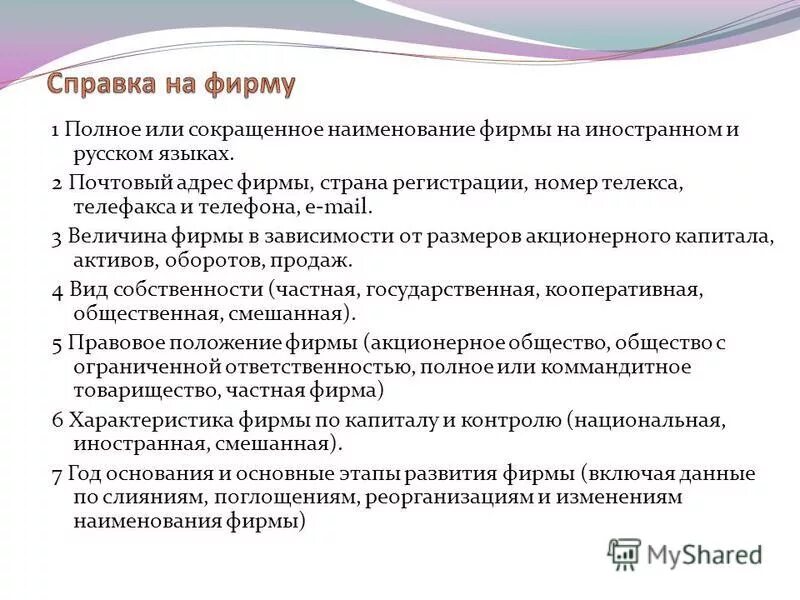 Справка на фирму

1 Полное или сокращенное наименование фирмы на иностранном и русском языках.

2 Почтовый адрес фирмы, страна регистрации, номер телекса, телефакса и телефона, e-mail.

3 Величина фирмы в зависимости от размеров акционерного капитала, активов, оборотов, продаж.

4 Вид собственности (частная, государственная, кооперативная, общественная, смешанная).

5 Правовое положение фирмы (акционерное общество, общество с ограниченной ответственностью, полное или коммандитное товарищество, частная фирма)

6 Характеристика фирмы по капиталу и контролю (национальная, иностранная, смешанная).

7 Год основания и основные этапы развития фирмы (включая данные по слияниям, поглощениям, реорганизациям и изменениям наименования фирмы)

MyShared